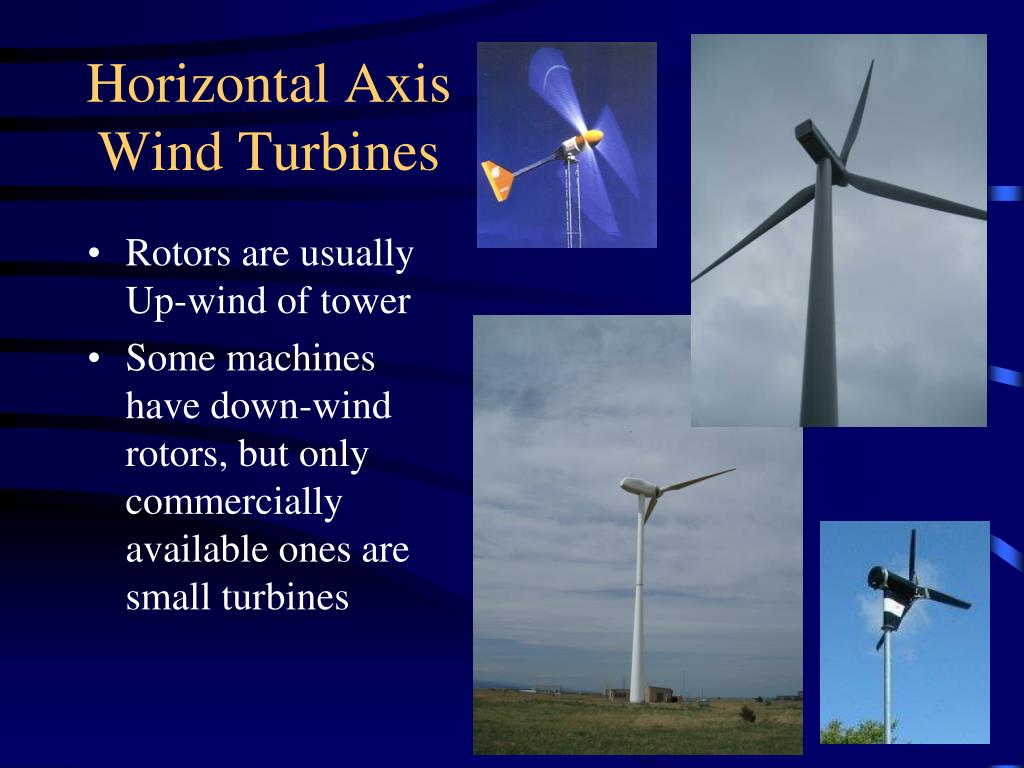 Horizontal Axis Wind Turbines

• Rotors are usually Up-wind of tower

• Some machines have down-wind rotors, but only commercially available ones are small turbines